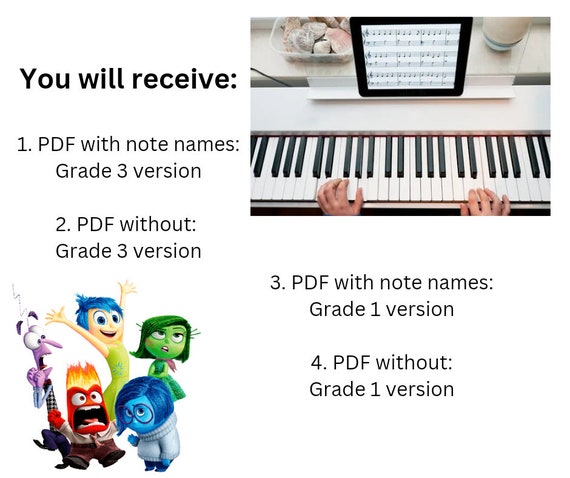 You will receive:

1. PDF with note names:
Grade 3 version

2. PDF without:
Grade 3 version

3. PDF with note names:
Grade 1 version

4. PDF without:
Grade 1 version